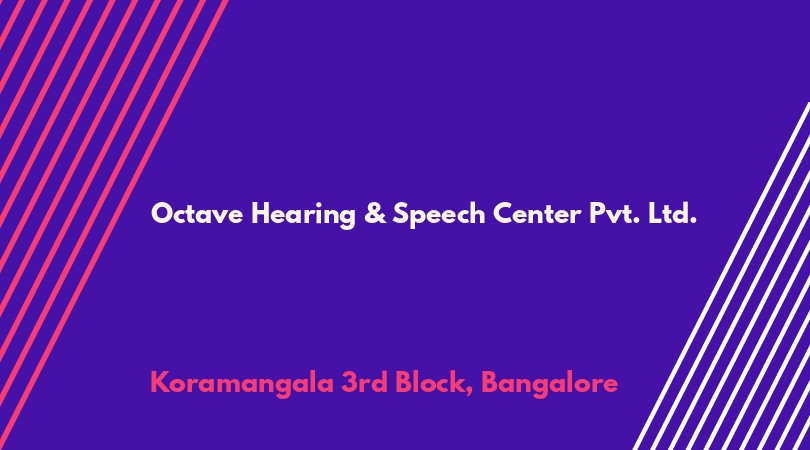 Octave Hearing & Speech Center Pvt. Ltd.

Koramangala 3rd Block, Bangalore